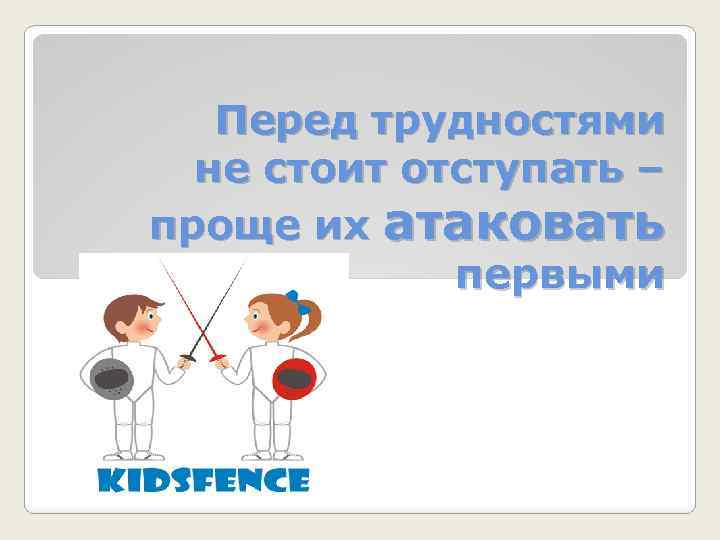 Перед трудностями не стоит отступать – проще их атаковать первыми

KIDSFENCE